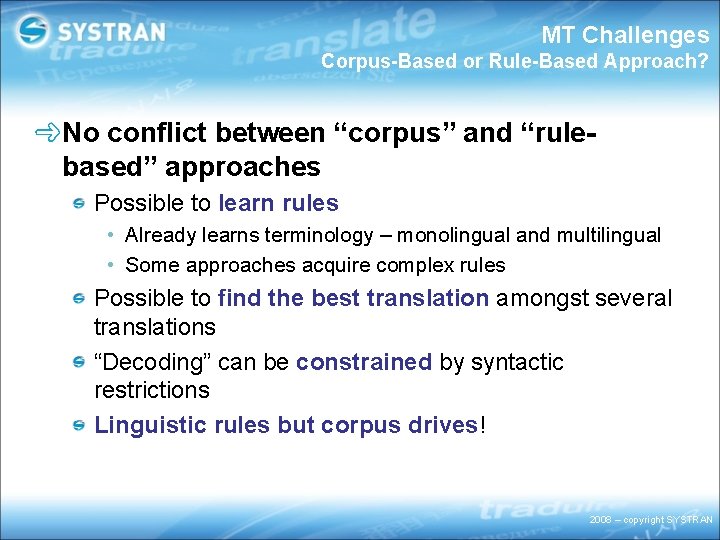 SYSTRAN

MT Challenges
Corpus-Based or Rule-Based Approach?

No conflict between “corpus” and “rule-based” approaches

Possible to learn rules

• Already learns terminology – monolingual and multilingual
• Some approaches acquire complex rules

Possible to find the best translation amongst several translations

“Decoding” can be constrained by syntactic restrictions

Linguistic rules but corpus drives!

2008 – copyright SYSTRAN